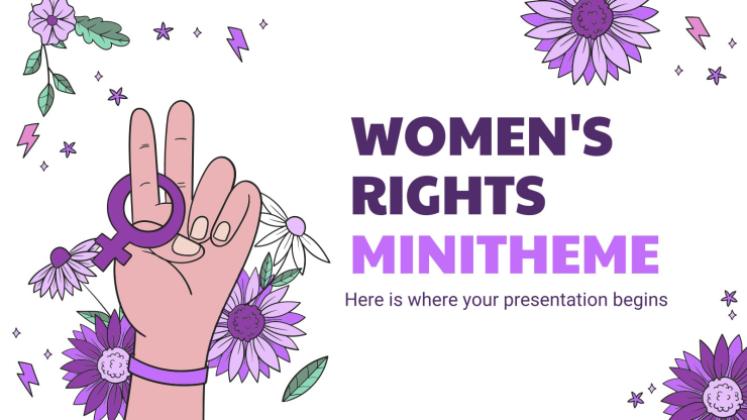 WOMEN'S RIGHTS MINITHEME

Here is where your presentation begins